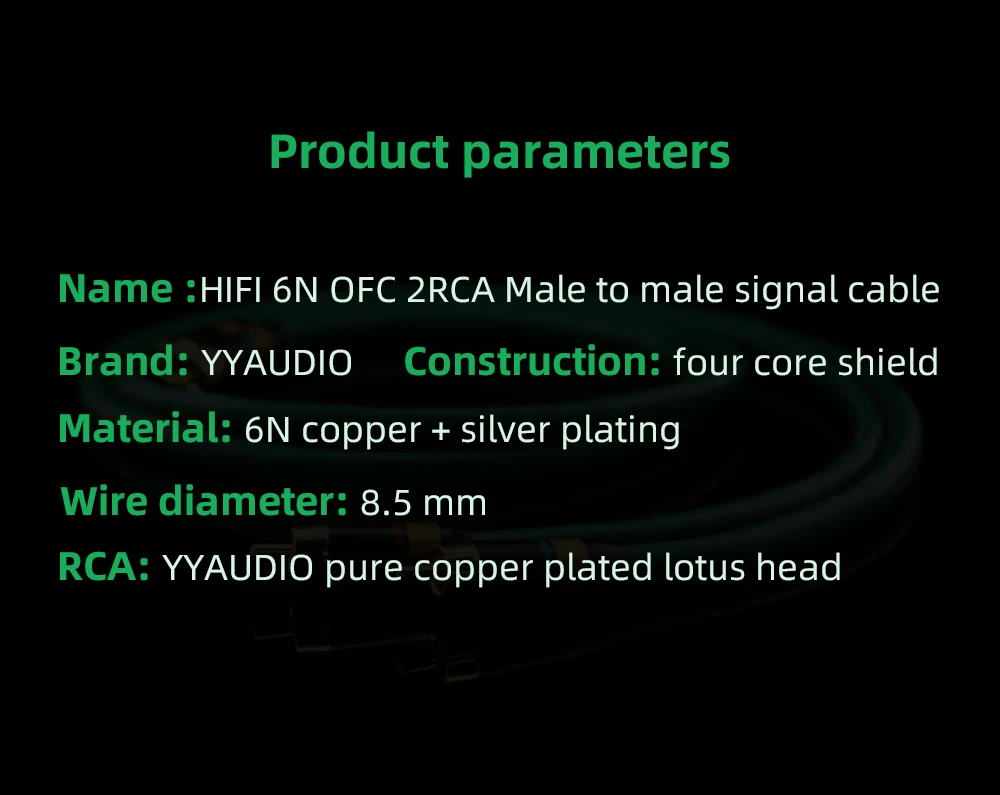 Product parameters

Name :HIFI 6N OFC 2RCA Male to male signal cable

Brand: YYAUDIO Construction: four core shield

Material: 6N copper + silver plating

Wire diameter: 8.5 mm

RCA: YYAUDIO pure copper plated lotus head